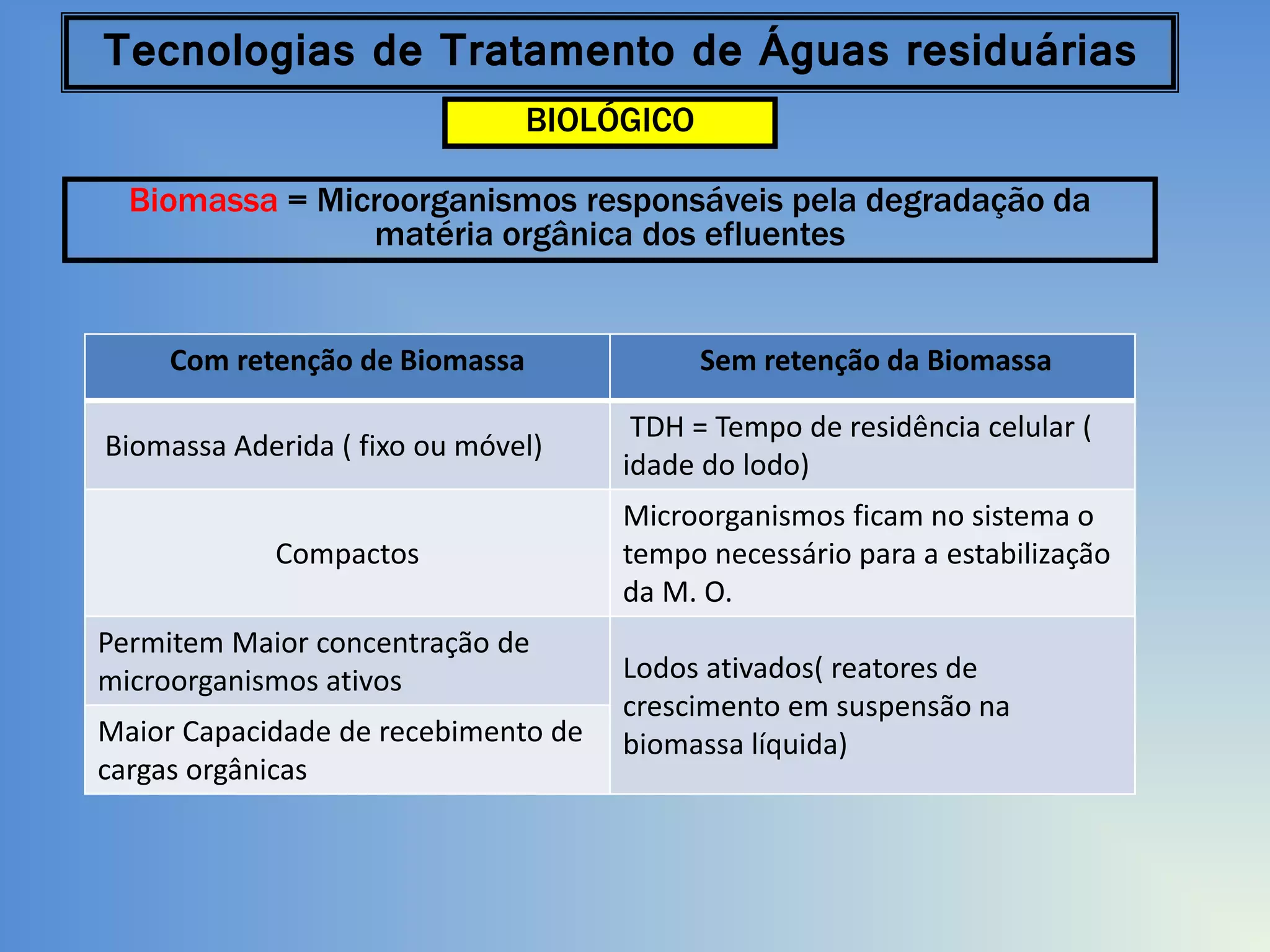 Tecnologias de Tratamento de Águas residuárias

BIOLÓGICO

Biomassa = Microorganismos responsáveis pela degradação da matéria orgânica dos efluentes

| Com retenção de Biomassa | Sem retenção da Biomassa |
|---|---|
| Biomassa Aderida ( fixo ou móvel) | TDH = Tempo de residência celular ( idade do lodo) |
| Compactos | Microorganismos ficam no sistema o tempo necessário para a estabilização da M. O. |
| Permitem Maior concentração de microorganismos ativos | Lodos ativados( reatores de crescimento em suspensão na biomassa líquida) |
| Maior Capacidade de recebimento de cargas orgânicas | |